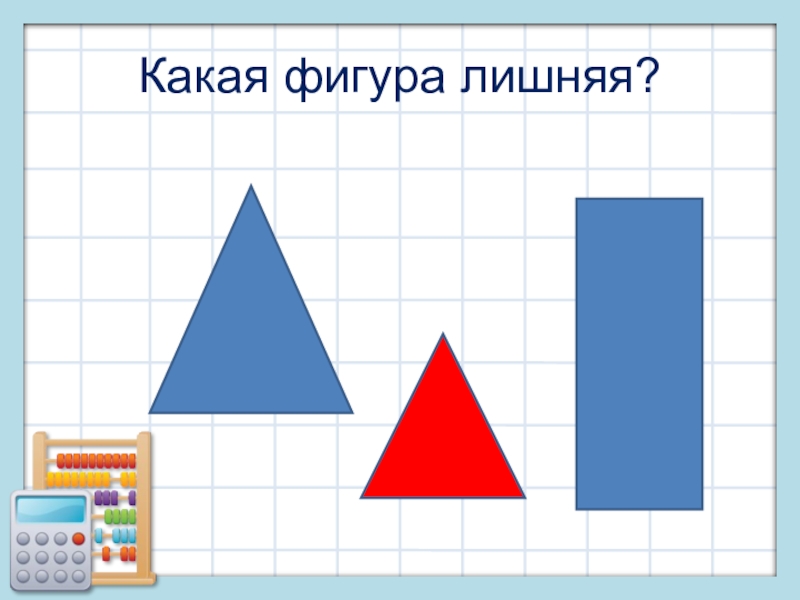 Какая фигура лишняя?